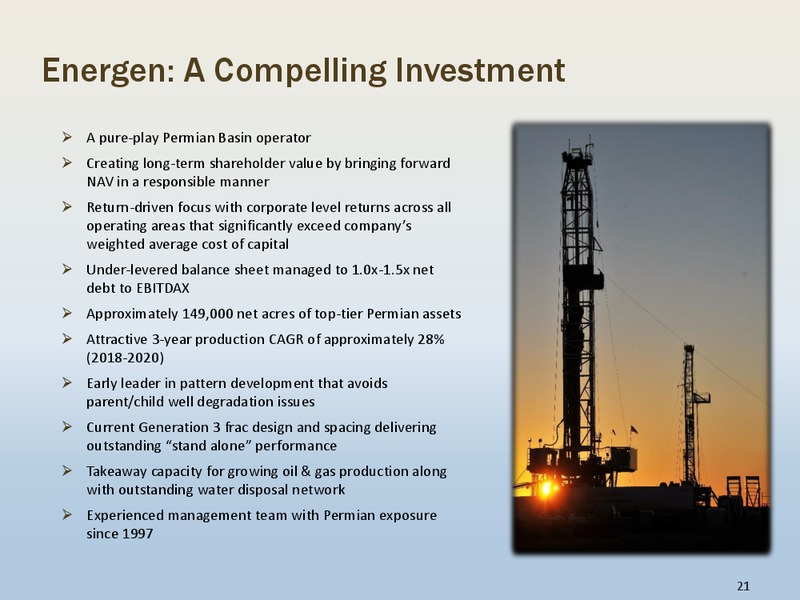 Energen: A Compelling Investment

➢ A pure-play Permian Basin operator

➢ Creating long-term shareholder value by bringing forward NAV in a responsible manner

➢ Return-driven focus with corporate level returns across all operating areas that significantly exceed company's weighted average cost of capital

➢ Under-levered balance sheet managed to 1.0x-1.5x net debt to EBITDAX

➢ Approximately 149,000 net acres of top-tier Permian assets

➢ Attractive 3-year production CAGR of approximately 28% (2018-2020)

➢ Early leader in pattern development that avoids parent/child well degradation issues

➢ Current Generation 3 frac design and spacing delivering outstanding "stand alone" performance

➢ Takeaway capacity for growing oil & gas production along with outstanding water disposal network

➢ Experienced management team with Permian exposure since 1997

21